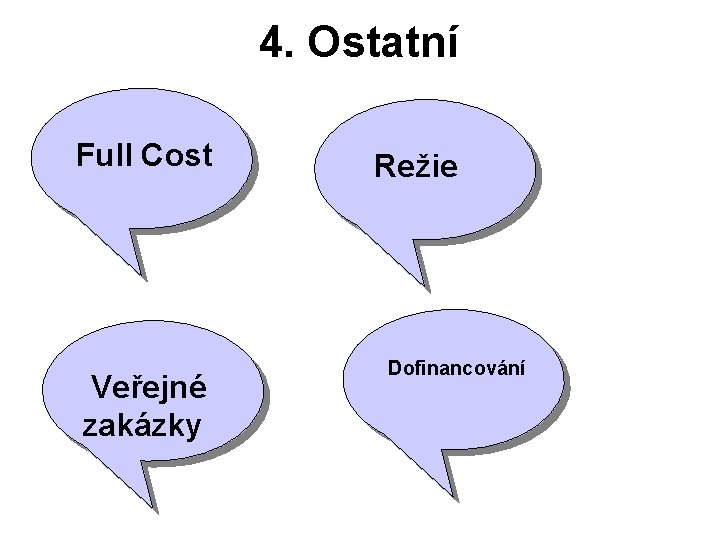 4. Ostatní

Full Cost

Režie

Veřejné zakázky

Dofinancování